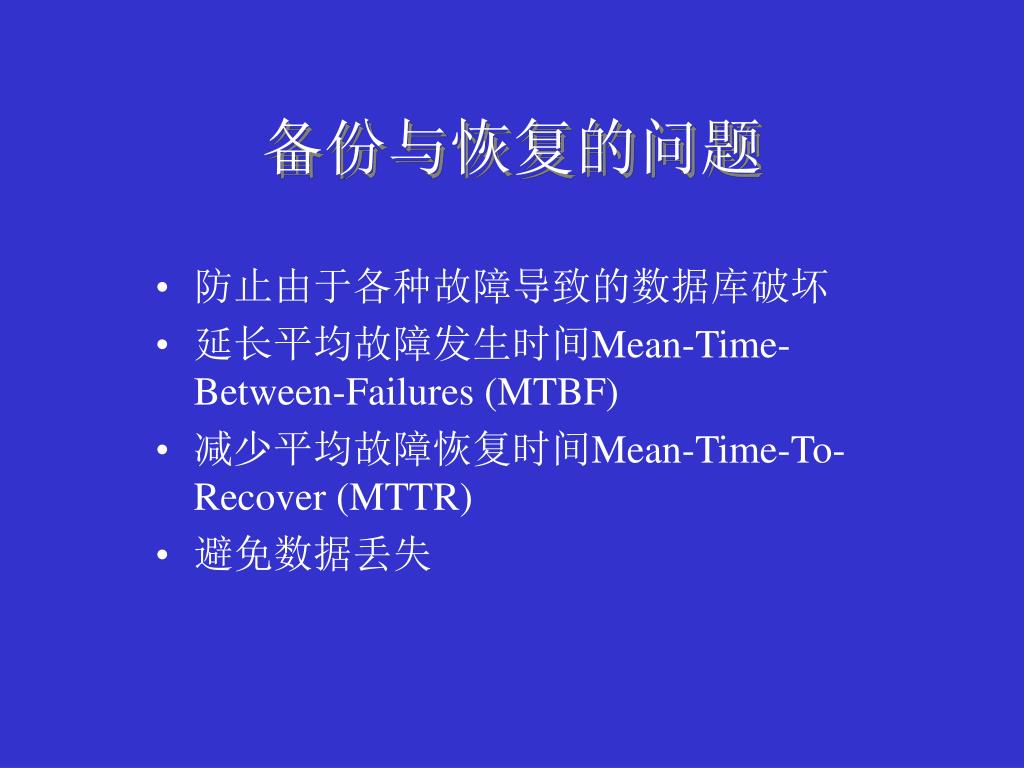 备份与恢复的问题

• 防止由于各种故障导致的数据库破坏
• 延长平均故障发生时间Mean-Time-Between-Failures (MTBF)
• 减少平均故障恢复时间Mean-Time-To-Recover (MTTR)
• 避免数据丢失